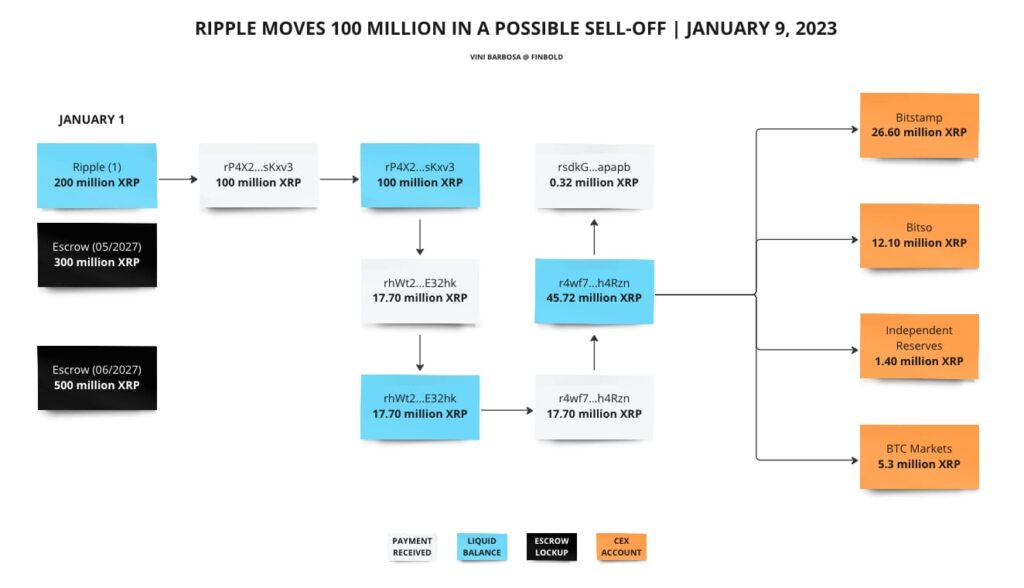 RIPPLE MOVES 100 MILLION IN A POSSIBLE SELL-OFF | JANUARY 9, 2023

VINI BARBOSA @ FINBOLD

JANUARY 1

Ripple (1)
200 million XRP

Escrow (05/2027)
300 million XRP

Escrow (06/2027)
500 million XRP

rP4X2...sKxv3
100 million XRP

rP4X2...sKxv3
100 million XRP

rhWt2...E32hk
17.70 million XRP

rhWt2...E32hk
17.70 million XRP

r4wf7...h4Rzn
17.70 million XRP

r4wf7...h4Rzn
45.72 million XRP

rsdkG...apapb
0.32 million XRP

Bitstamp
26.60 million XRP

Bitso
12.10 million XRP

Independent Reserves
1.40 million XRP

BTC Markets
5.3 million XRP

PAYMENT RECEIVED

LIQUID BALANCE

ESCROW LOCKUP

CEX ACCOUNT